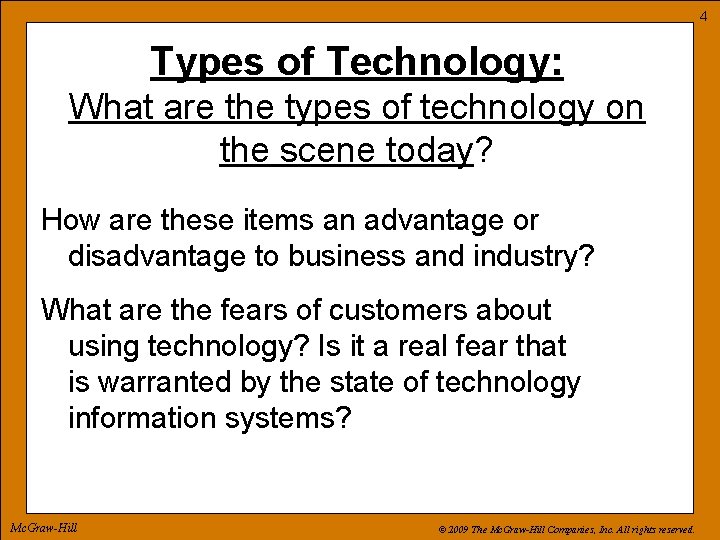 4

Types of Technology:

What are the types of technology on the scene today?

How are these items an advantage or disadvantage to business and industry?

What are the fears of customers about using technology? Is it a real fear that is warranted by the state of technology information systems?

McGraw-Hill

© 2009 The McGraw-Hill Companies, Inc. All rights reserved.